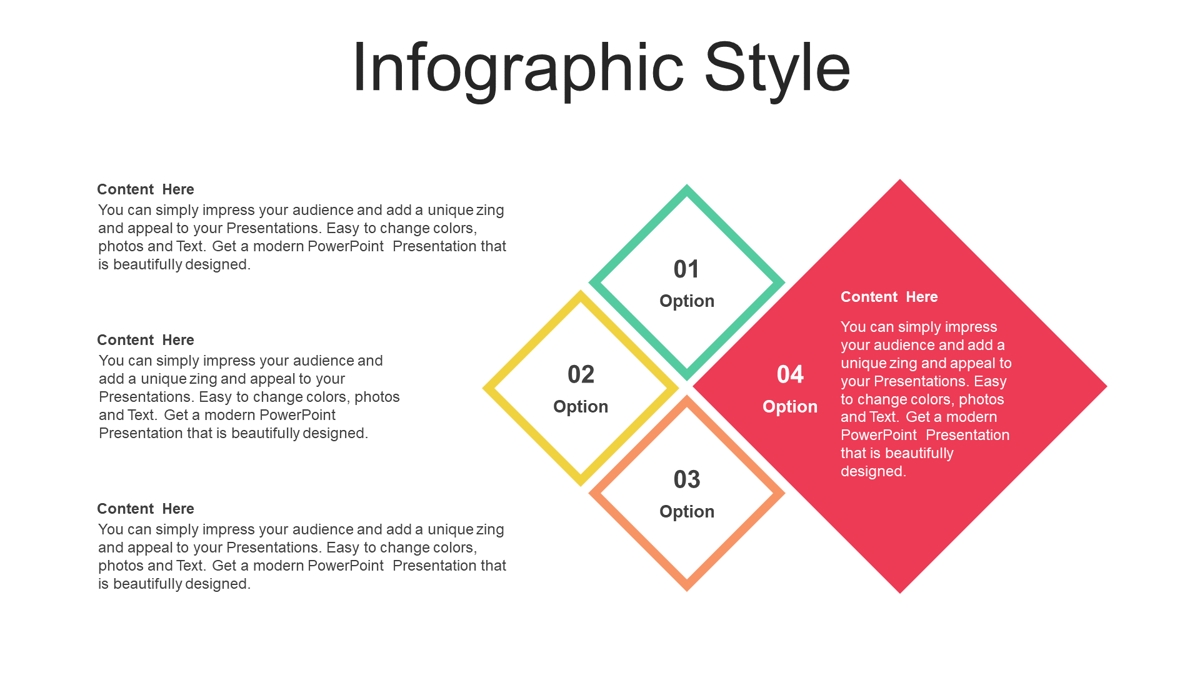 Infographic Style

Content Here
You can simply impress your audience and add a unique zing and appeal to your Presentations. Easy to change colors, photos and Text. Get a modern PowerPoint Presentation that is beautifully designed.

Content Here
You can simply impress your audience and add a unique zing and appeal to your Presentations. Easy to change colors, photos and Text. Get a modern PowerPoint Presentation that is beautifully designed.

Content Here
You can simply impress your audience and add a unique zing and appeal to your Presentations. Easy to change colors, photos and Text. Get a modern PowerPoint Presentation that is beautifully designed.

01
Option

02
Option

03
Option

04
Option

Content Here
You can simply impress your audience and add a unique zing and appeal to your Presentations. Easy to change colors, photos and Text. Get a modern PowerPoint Presentation that is beautifully designed.